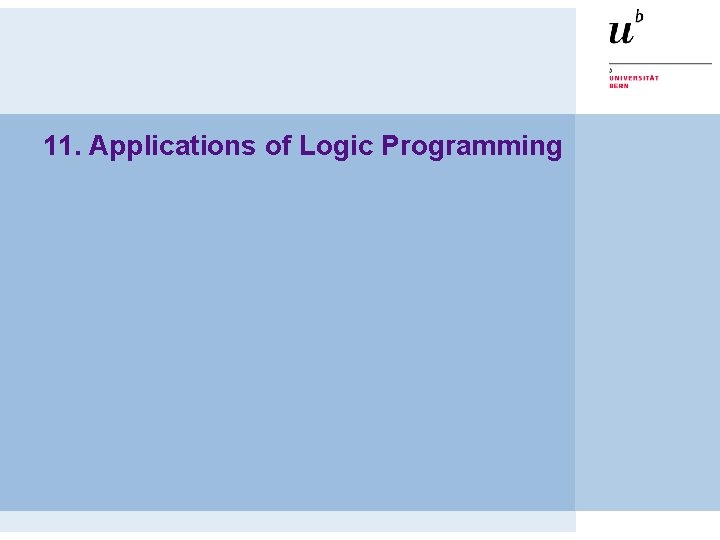 $u^b$

b
UNIVERSITÄT
BERN

11. Applications of Logic Programming